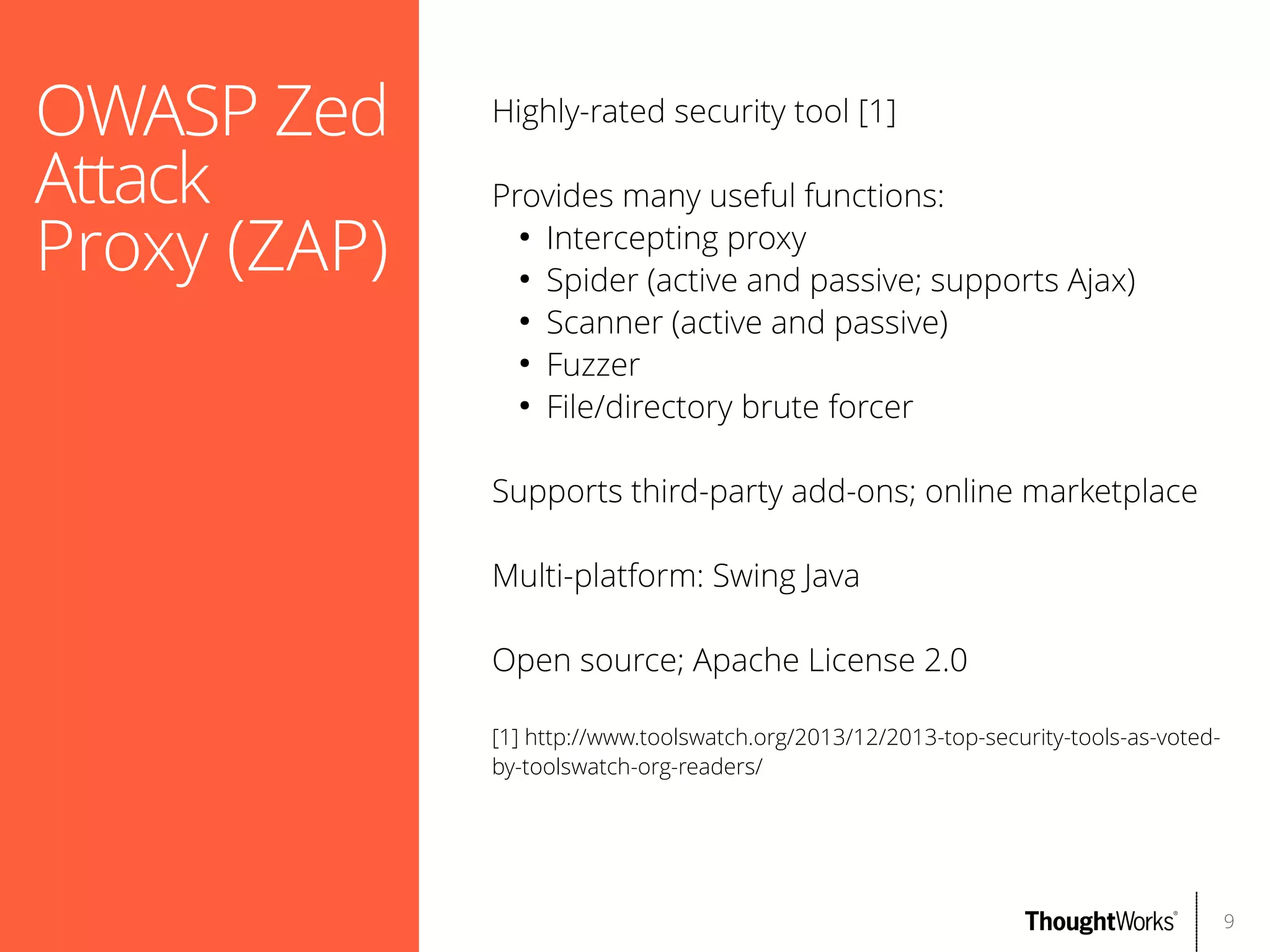 OWASP Zed Attack Proxy (ZAP)

Highly-rated security tool [1]

Provides many useful functions:
• Intercepting proxy
• Spider (active and passive; supports Ajax)
• Scanner (active and passive)
• Fuzzer
• File/directory brute forcer

Supports third-party add-ons; online marketplace

Multi-platform: Swing Java

Open source; Apache License 2.0

[1] http://www.toolswatch.org/2013/12/2013-top-security-tools-as-voted-by-toolswatch-org-readers/

ThoughtWorks®

9